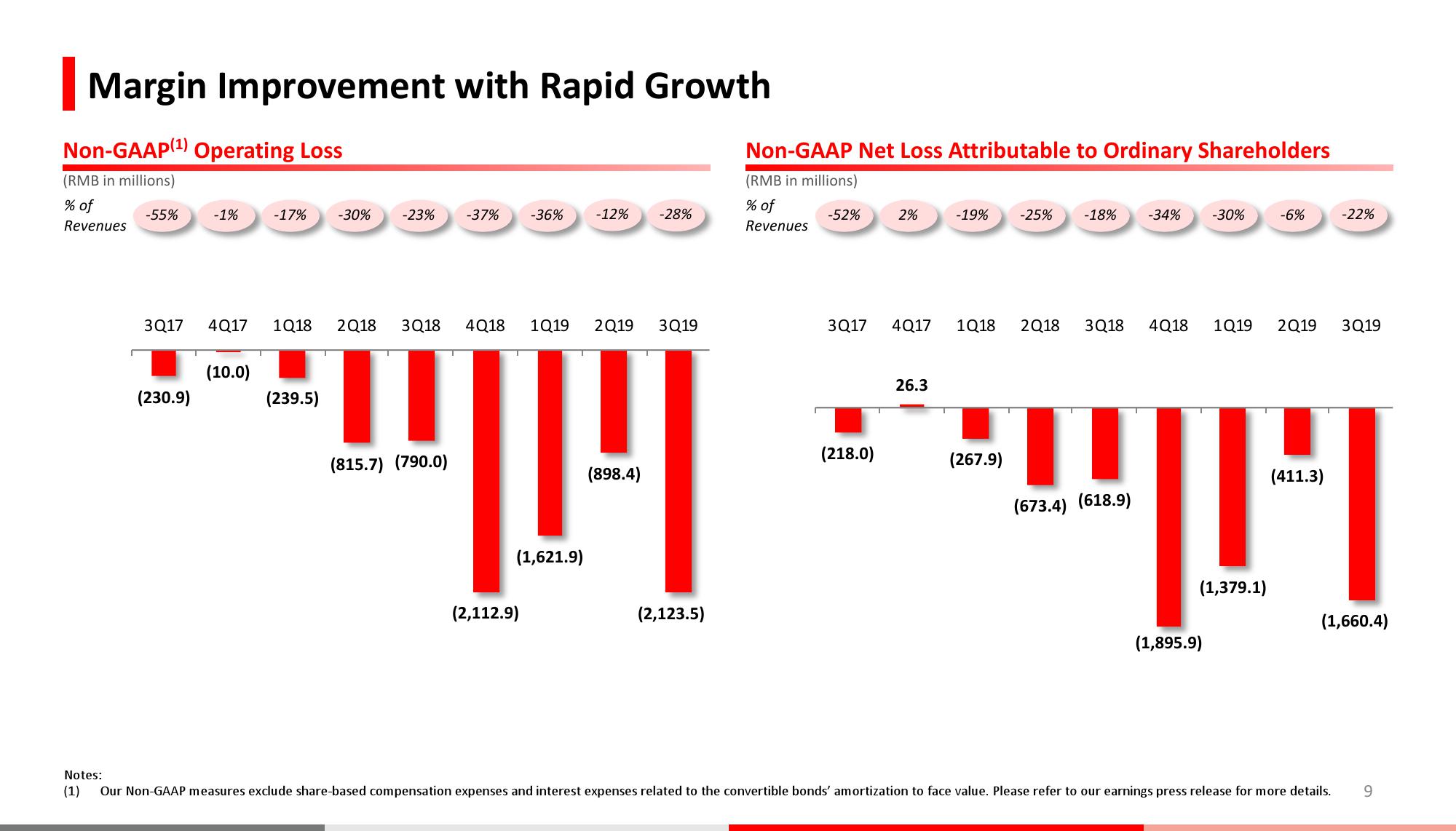 Margin Improvement with Rapid Growth

Non-GAAP$^{(1)}$ Operating Loss

(RMB in millions)

% of Revenues -55% -1% -17% -30% -23% -37% -36% -12% -28%

3Q17 4Q17 1Q18 2Q18 3Q18 4Q18 1Q19 2Q19 3Q19

(230.9) (10.0) (239.5) (815.7) (790.0) (2,112.9) (1,621.9) (898.4) (2,123.5)

Non-GAAP Net Loss Attributable to Ordinary Shareholders

(RMB in millions)

% of Revenues -52% 2% -19% -25% -18% -34% -30% -6% -22%

3Q17 4Q17 1Q18 2Q18 3Q18 4Q18 1Q19 2Q19 3Q19

(218.0) 26.3 (267.9) (673.4) (618.9) (1,895.9) (1,379.1) (411.3) (1,660.4)

Notes:
(1) Our Non-GAAP measures exclude share-based compensation expenses and interest expenses related to the convertible bonds' amortization to face value. Please refer to our earnings press release for more details.

9